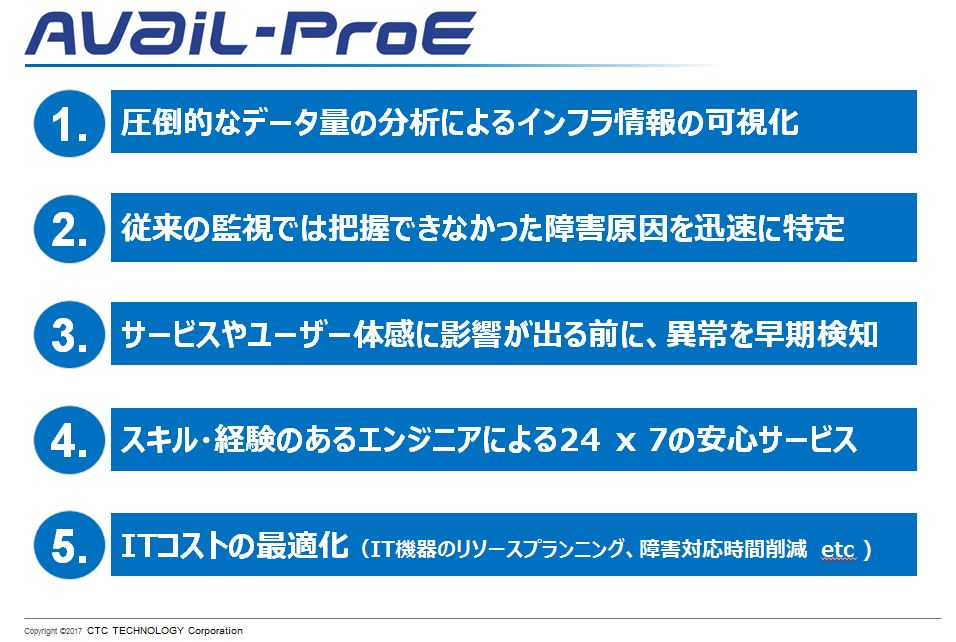 AVAiL-ProE

1. 圧倒的なデータ量の分析によるインフラ情報の可視化

2. 従来の監視では把握できなかった障害原因を迅速に特定

3. サービスやユーザー体感に影響が出る前に、異常を早期検知

4. スキル・経験のあるエンジニアによる24 x 7の安心サービス

5. ITコストの最適化（IT機器のリソースプランニング、障害対応時間削減 etc）

Copyright ©2017 CTC TECHNOLOGY Corporation